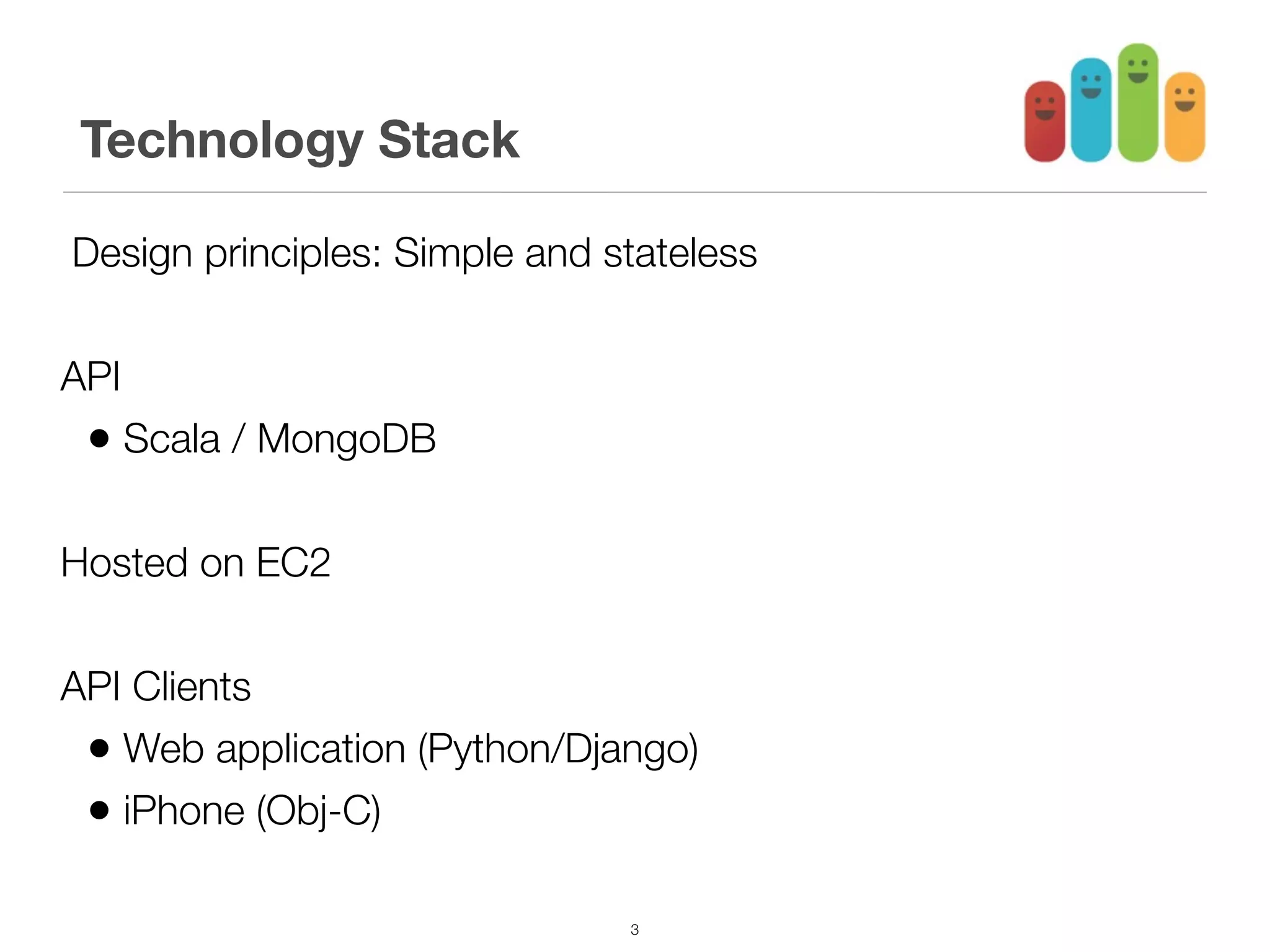 Technology Stack

Design principles: Simple and stateless

API

• Scala / MongoDB

Hosted on EC2

API Clients

• Web application (Python/Django)
• iPhone (Obj-C)

3